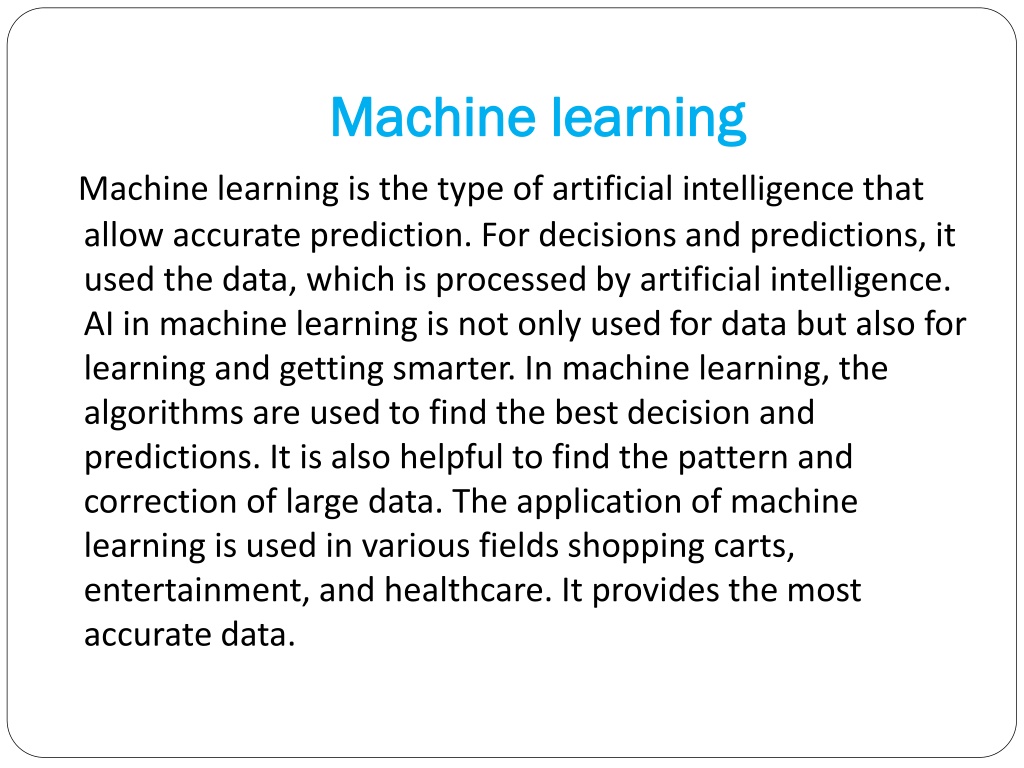 Machine learning

Machine learning is the type of artificial intelligence that allow accurate prediction. For decisions and predictions, it used the data, which is processed by artificial intelligence. AI in machine learning is not only used for data but also for learning and getting smarter. In machine learning, the algorithms are used to find the best decision and predictions. It is also helpful to find the pattern and correction of large data. The application of machine learning is used in various fields shopping carts, entertainment, and healthcare. It provides the most accurate data.